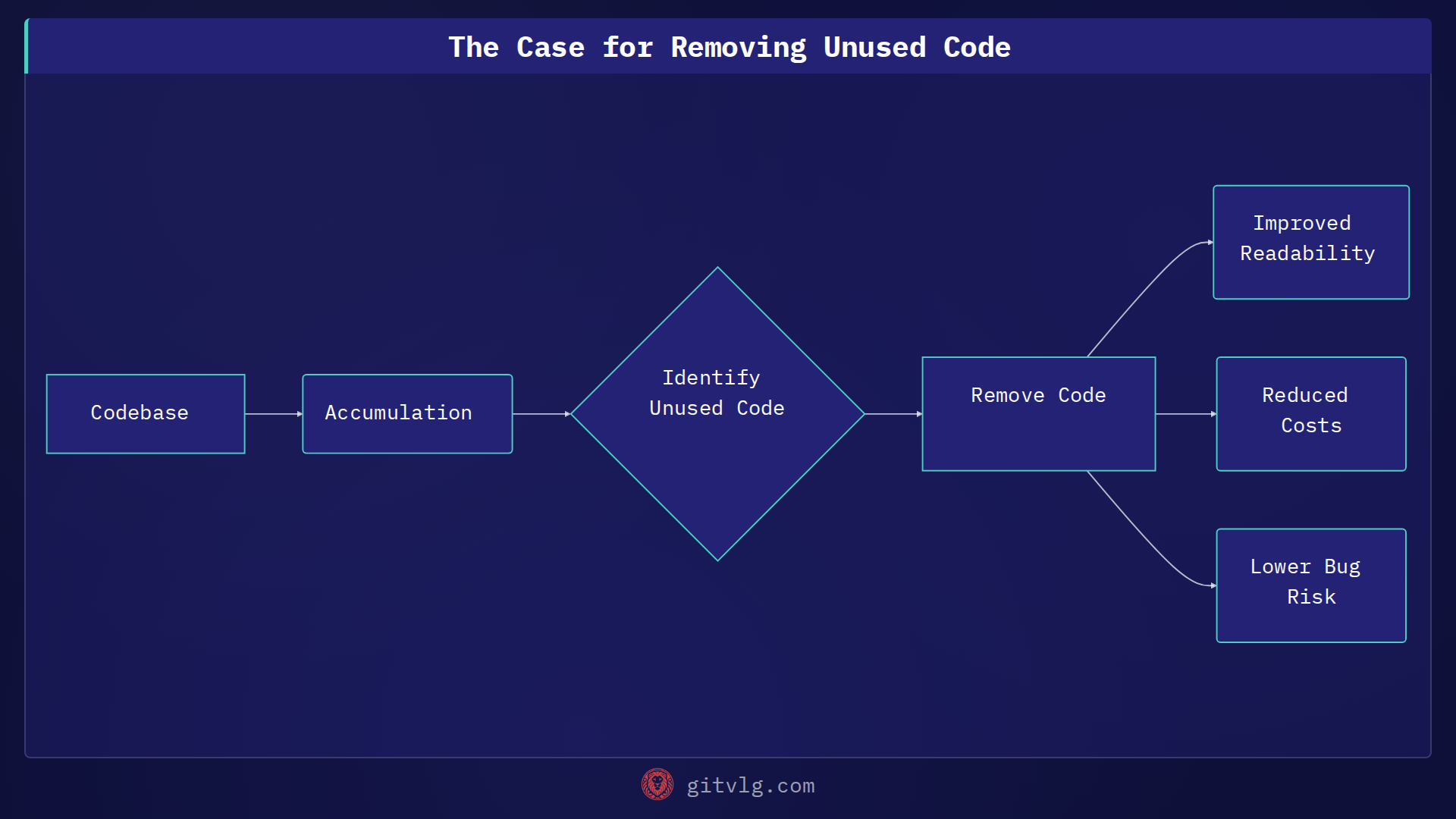 The Case for Removing Unused Code

Codebase

Accumulation

Identify Unused Code

Remove Code

Improved Readability

Reduced Costs

Lower Bug Risk

gitvlg.com